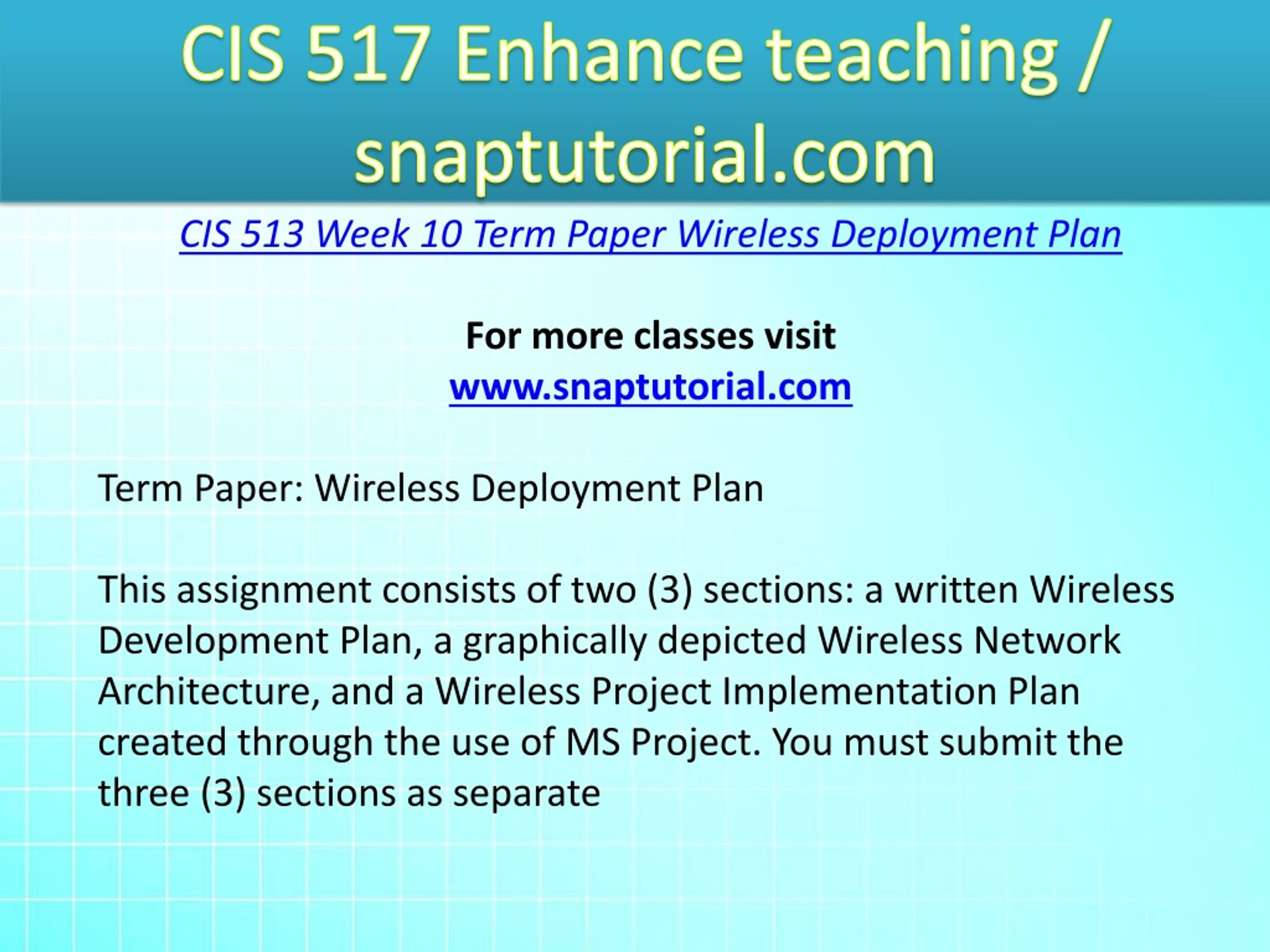 CIS 517 Enhance teaching / snaptutorial.com

CIS 513 Week 10 Term Paper Wireless Deployment Plan

For more classes visit
www.snaptutorial.com

Term Paper: Wireless Deployment Plan

This assignment consists of two (3) sections: a written Wireless Development Plan, a graphically depicted Wireless Network Architecture, and a Wireless Project Implementation Plan created through the use of MS Project. You must submit the three (3) sections as separate